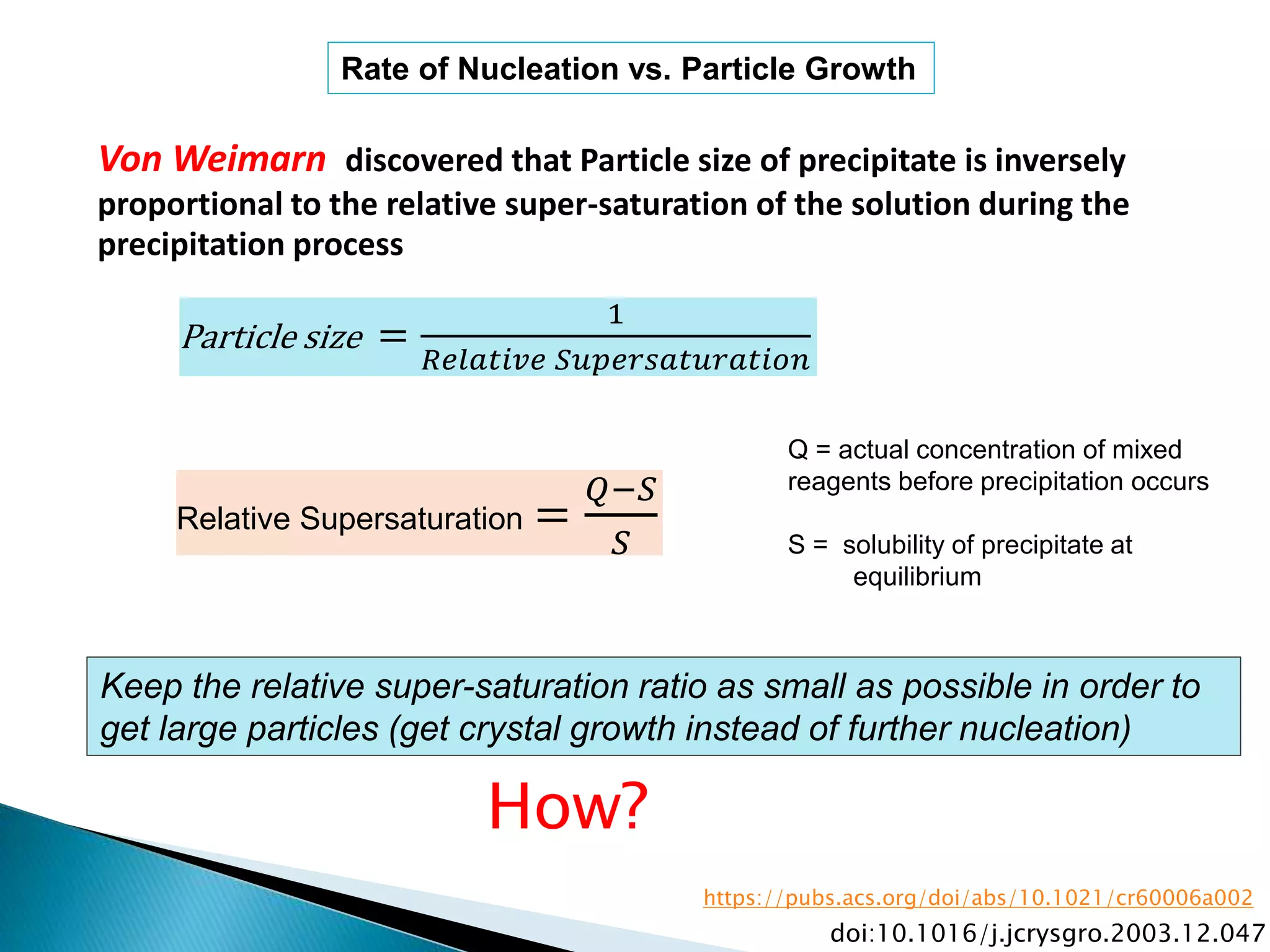 Rate of Nucleation vs. Particle Growth

Von Weimarn discovered that Particle size of precipitate is inversely proportional to the relative super-saturation of the solution during the precipitation process

$Particle\ size = \frac{1}{Relative\ Supersaturation}$

Relative Supersaturation $= \frac{Q-S}{S}$

Q = actual concentration of mixed reagents before precipitation occurs

S = solubility of precipitate at equilibrium

Keep the relative super-saturation ratio as small as possible in order to get large particles (get crystal growth instead of further nucleation)

How?

https://pubs.acs.org/doi/abs/10.1021/cr60006a002
doi:10.1016/j.jcrysgro.2003.12.047